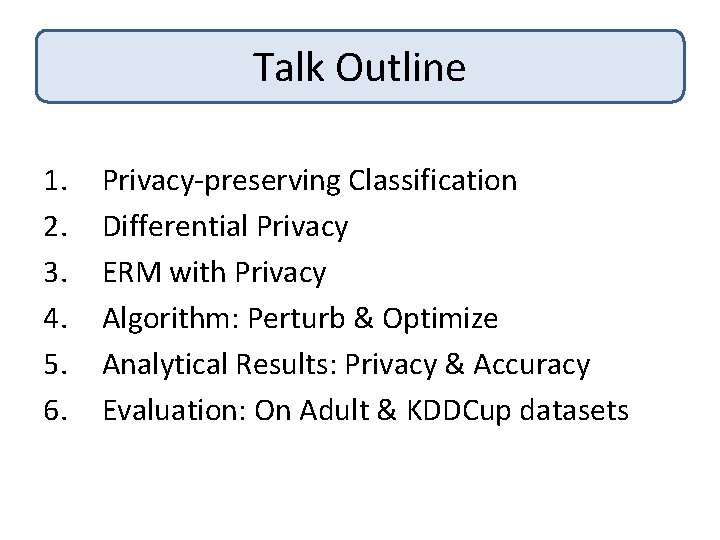 Talk Outline

1. Privacy-preserving Classification
2. Differential Privacy
3. ERM with Privacy
4. Algorithm: Perturb & Optimize
5. Analytical Results: Privacy & Accuracy
6. Evaluation: On Adult & KDDCup datasets